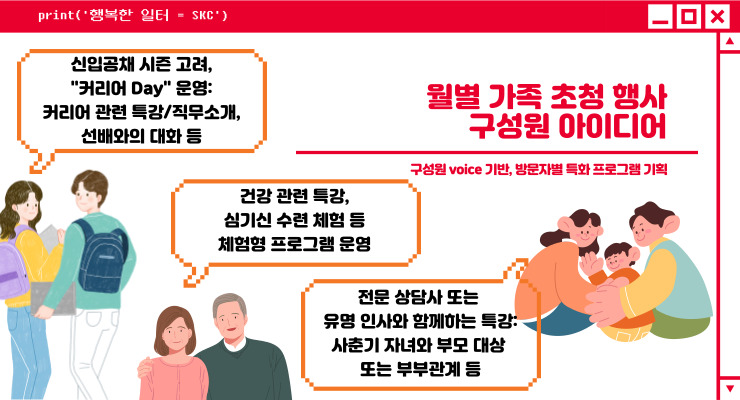 print('행복한 일터 = SKC')

신입공채 시즌 고려, "커리어 Day" 운영: 커리어 관련 특강/직무소개, 선배와의 대화 등

월별 가족 초청 행사 구성원 아이디어

구성원 voice 기반, 방문자별 특화 프로그램 기획

건강 관련 특강, 심기신 수련 체험 등 체험형 프로그램 운영

전문 상담사 또는 유명 인사와 함께하는 특강: 사춘기 자녀와 부모 대상 또는 부부관계 등